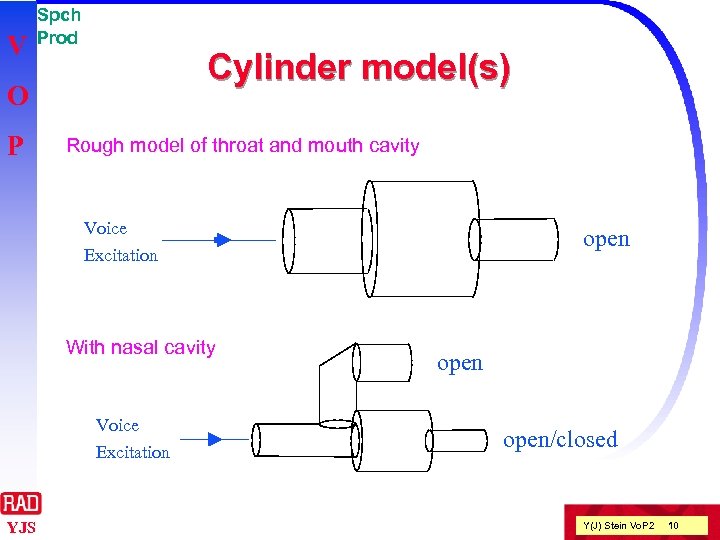 Spch
Prod

V
O
P

Cylinder model(s)

Rough model of throat and mouth cavity

Voice
Excitation

open

With nasal cavity

open

Voice
Excitation

open/closed

RAD
YJS

Y(J) Stein VoP2 10